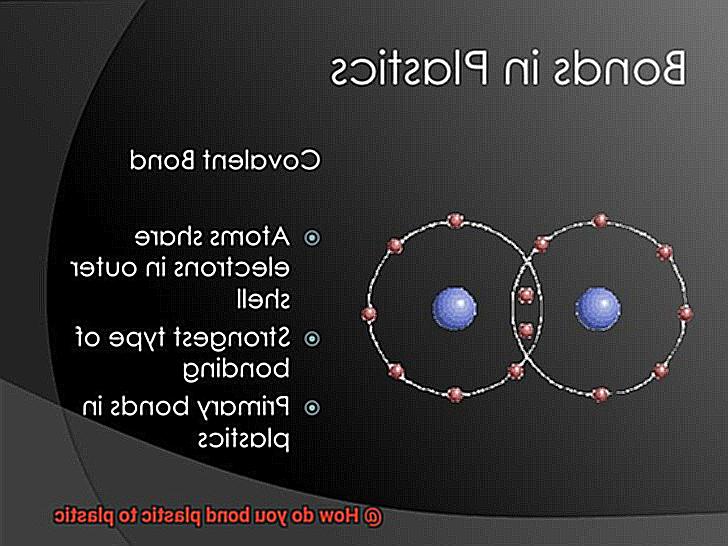 Bonds in Plastics

Covalent Bond

Atoms share electrons in outer shell

Strongest type of bonding

Primary bonds in plastics

@ How do you bond plastic to plastic